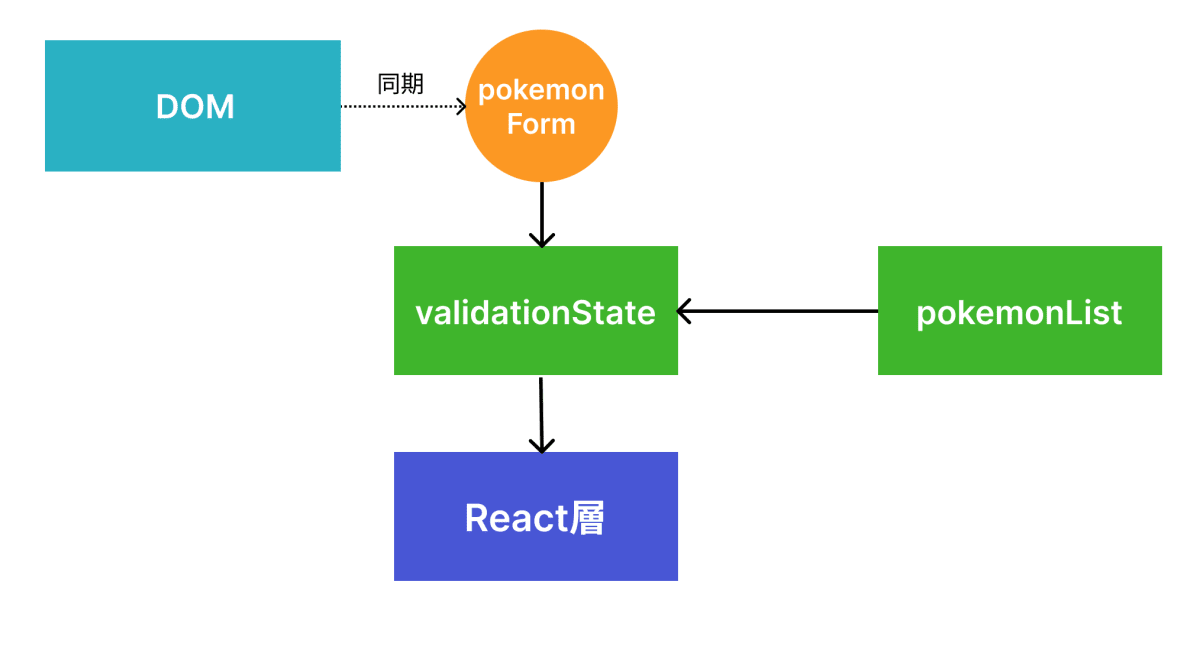 DOM

同期

pokemon Form

validationState

pokemonList

React層